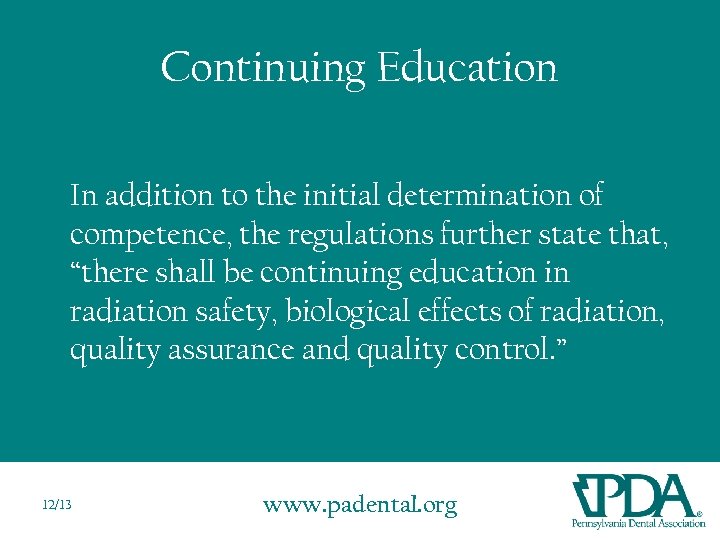 Continuing Education

In addition to the initial determination of competence, the regulations further state that, “there shall be continuing education in radiation safety, biological effects of radiation, quality assurance and quality control.”

12/13

www.padental.org

PDA®
Pennsylvania Dental Association